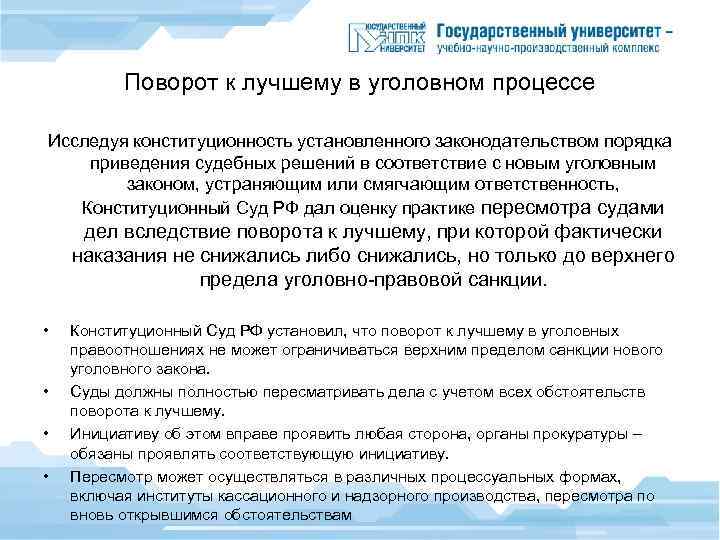 ГОСУДАРСТВЕННЫЙ УНПК УНИВЕРСИТЕТ Государственный университет – учебно-научно-производственный комплекс

Поворот к лучшему в уголовном процессе

Исследуя конституционность установленного законодательством порядка приведения судебных решений в соответствие с новым уголовным законом, устраняющим или смягчающим ответственность, Конституционный Суд РФ дал оценку практике пересмотра судами дел вследствие поворота к лучшему, при которой фактически наказания не снижались либо снижались, но только до верхнего предела уголовно-правовой санкции.

• Конституционный Суд РФ установил, что поворот к лучшему в уголовных правоотношениях не может ограничиваться верхним пределом санкции нового уголовного закона.
• Суды должны полностью пересматривать дела с учетом всех обстоятельств поворота к лучшему.
• Инициативу об этом вправе проявить любая сторона, органы прокуратуры – обязаны проявлять соответствующую инициативу.
• Пересмотр может осуществляться в различных процессуальных формах, включая институты кассационного и надзорного производства, пересмотра по вновь открывшимся обстоятельствам